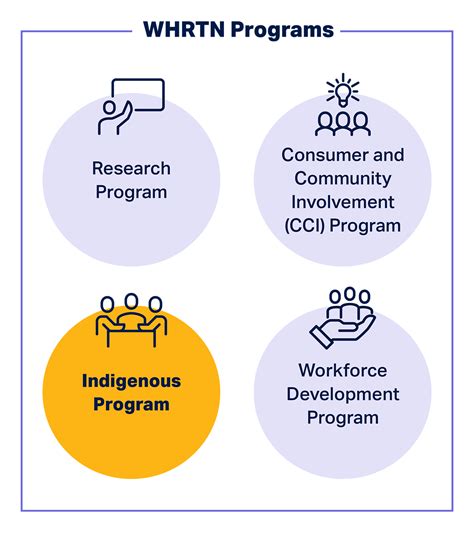 WHRTN Programs

Research Program

Consumer and Community Involvement (CCI) Program

Indigenous Program

Workforce Development Program